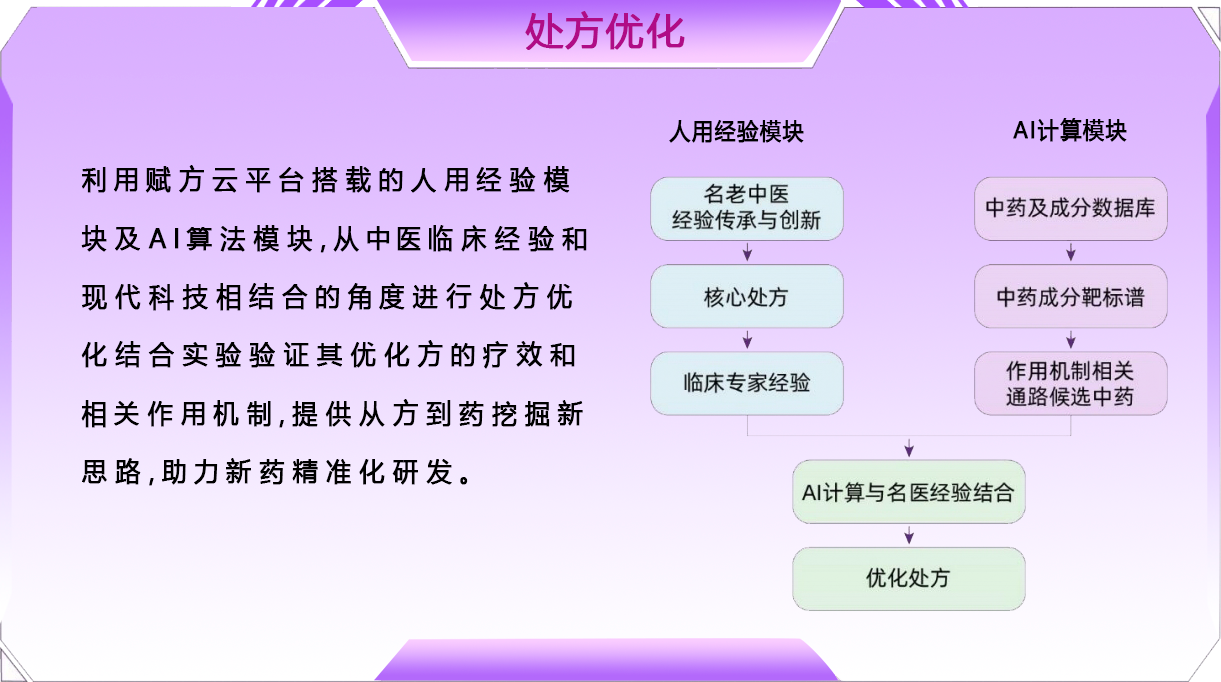 处方优化

利用赋方云平台搭载的人用经验模块及AI算法模块,从中医临床经验和现代科技相结合的角度进行处方优化结合实验验证其优化方的疗效和相关作用机制,提供从方到药挖掘新思路,助力新药精准化研发。

人用经验模块

名老中医经验传承与创新

核心处方

临床专家经验

AI计算模块

中药及成分数据库

中药成分靶标谱

作用机制相关通路候选中药

AI计算与名医经验结合

优化处方